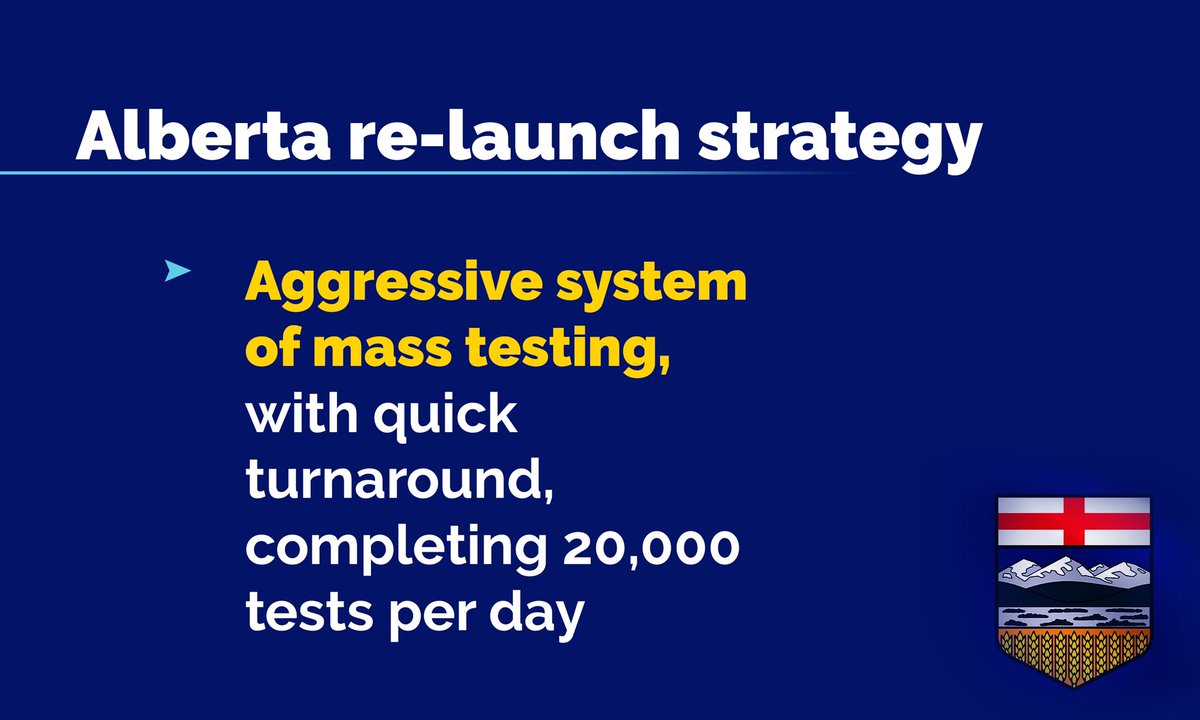 Alberta re-launch strategy

➤ Aggressive system of mass testing, with quick turnaround, completing 20,000 tests per day